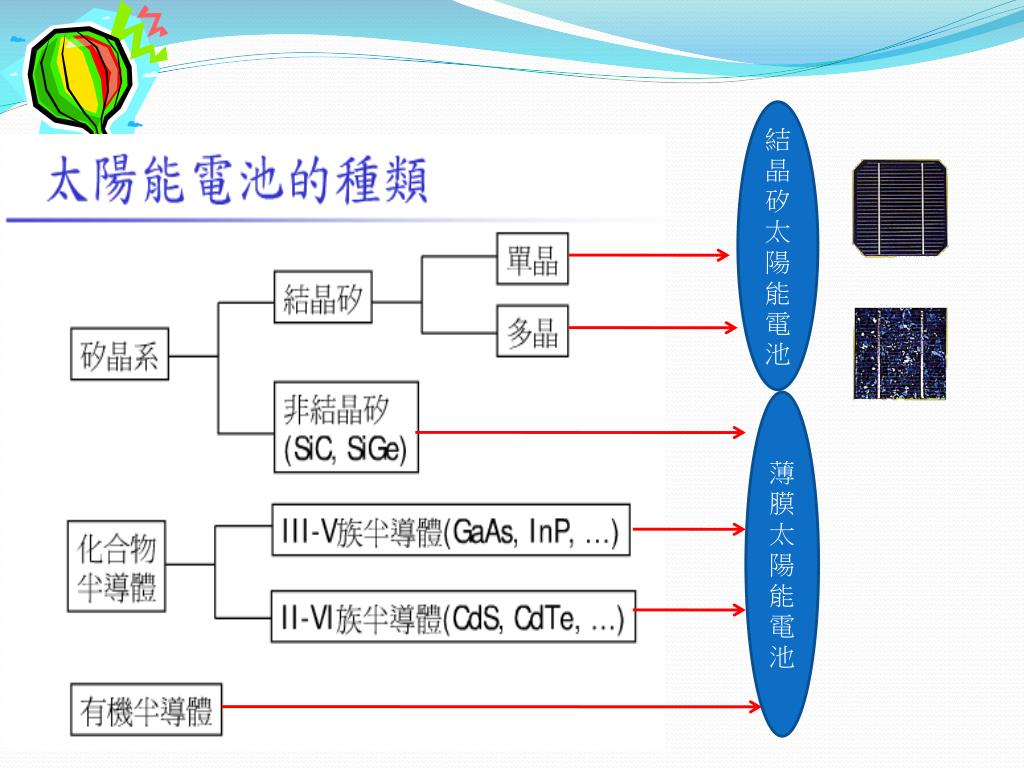 太陽能電池的種類

矽晶系

結晶矽

單晶

多晶

非結晶矽 (SiC, SiGe)

化合物半導體

III-V族半導體(GaAs, InP, …)

II-VI族半導體(CdS, CdTe, …)

有機半導體

結晶矽太陽能電池

薄膜太陽能電池